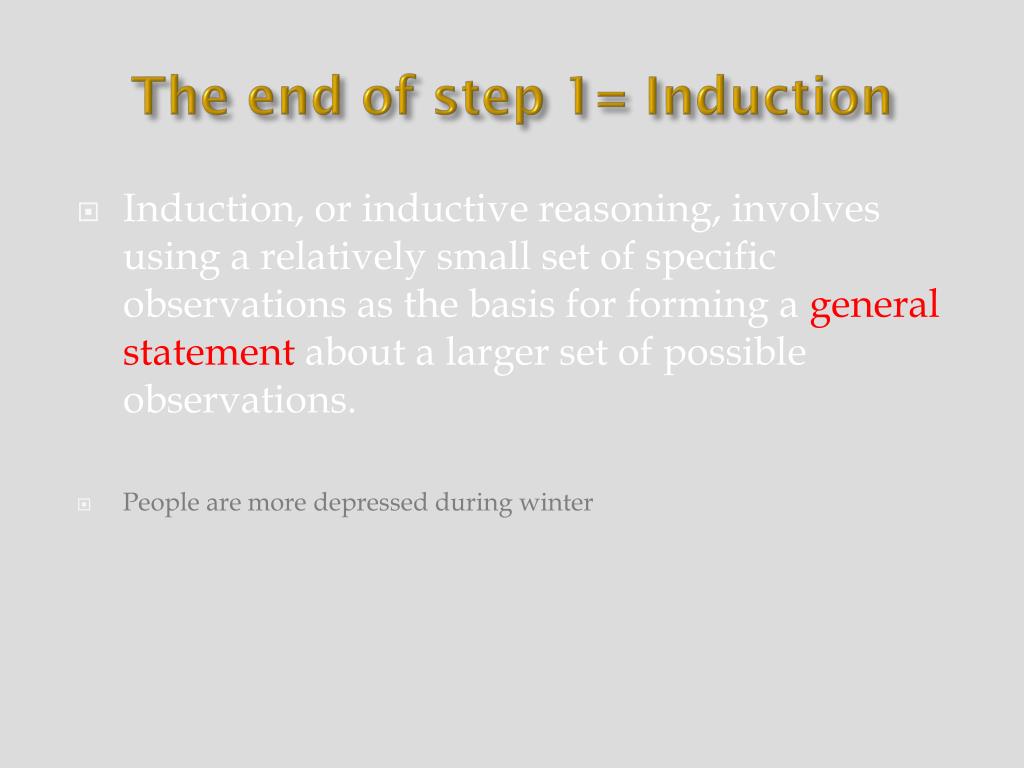 The end of step 1= Induction

Induction, or inductive reasoning, involves using a relatively small set of specific observations as the basis for forming a general statement about a larger set of possible observations.

People are more depressed during winter